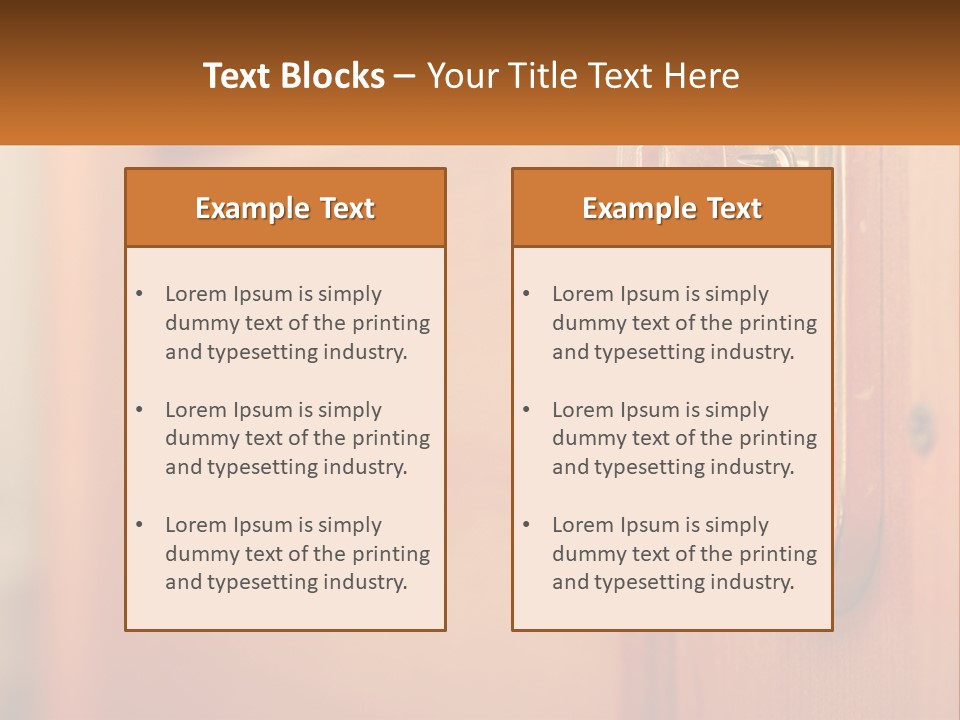 Text Blocks – Your Title Text Here

Example Text

• Lorem Ipsum is simply dummy text of the printing and typesetting industry.

• Lorem Ipsum is simply dummy text of the printing and typesetting industry.

• Lorem Ipsum is simply dummy text of the printing and typesetting industry.

Example Text

• Lorem Ipsum is simply dummy text of the printing and typesetting industry.

• Lorem Ipsum is simply dummy text of the printing and typesetting industry.

• Lorem Ipsum is simply dummy text of the printing and typesetting industry.